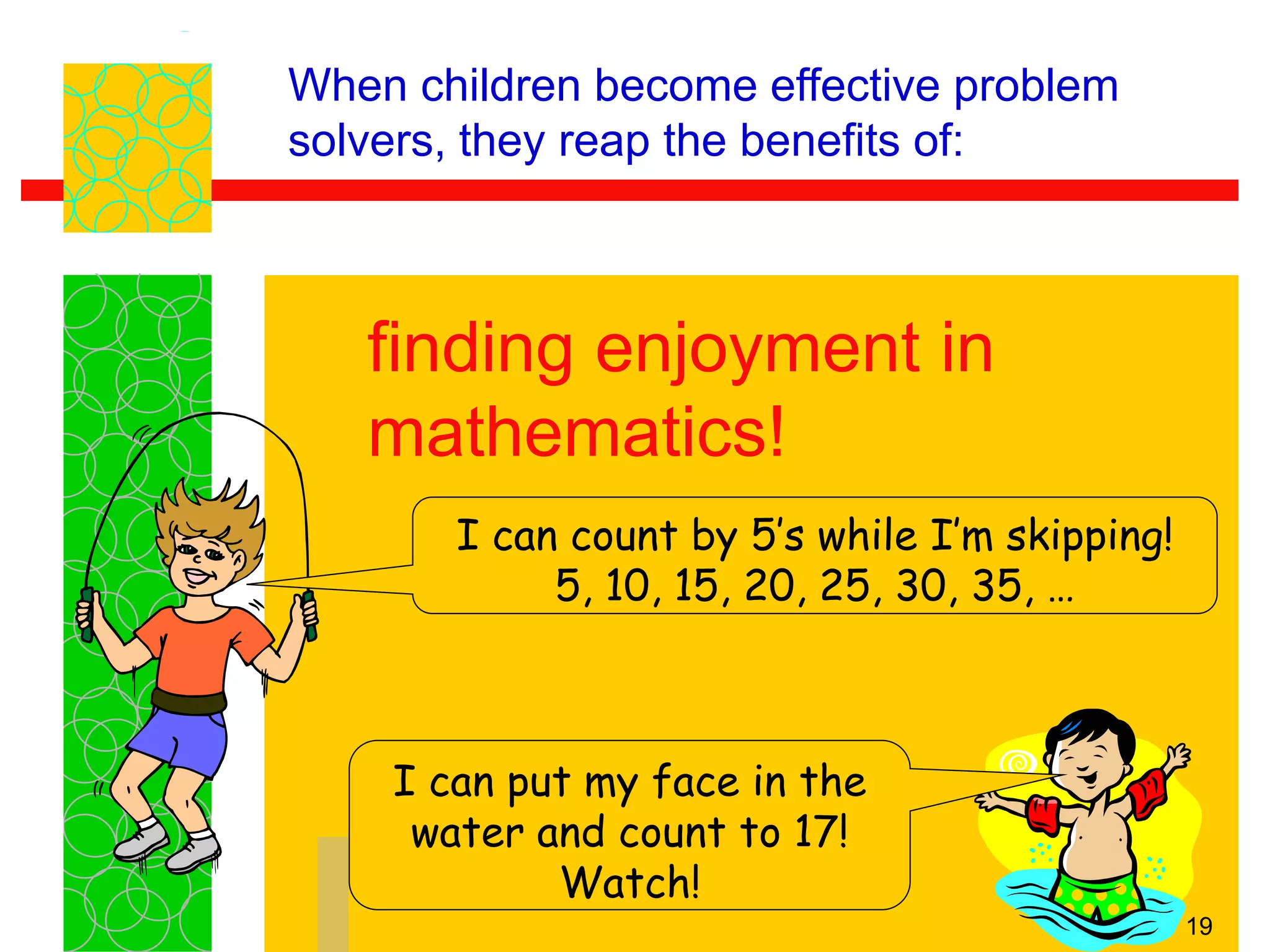 When children become effective problem solvers, they reap the benefits of:

finding enjoyment in mathematics!

I can count by 5's while I'm skipping!
5, 10, 15, 20, 25, 30, 35, ...

I can put my face in the water and count to 17!
Watch!

19